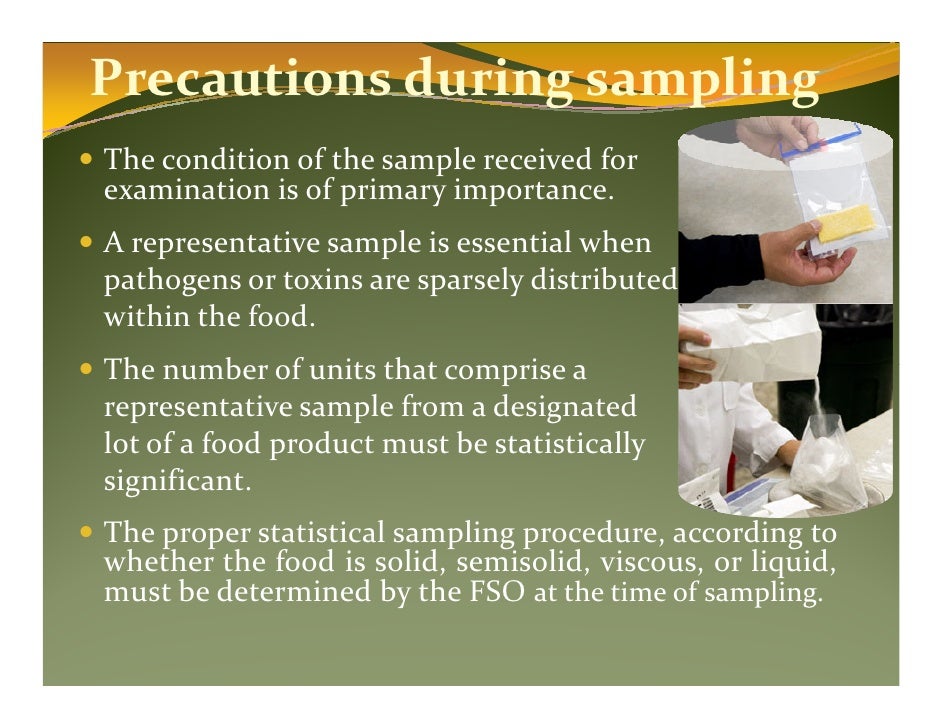 Precautions during sampling

• The condition of the sample received for examination is of primary importance.

• A representative sample is essential when pathogens or toxins are sparsely distributed within the food.

• The number of units that comprise a representative sample from a designated lot of a food product must be statistically significant.

• The proper statistical sampling procedure, according to whether the food is solid, semisolid, viscous, or liquid, must be determined by the FSO at the time of sampling.